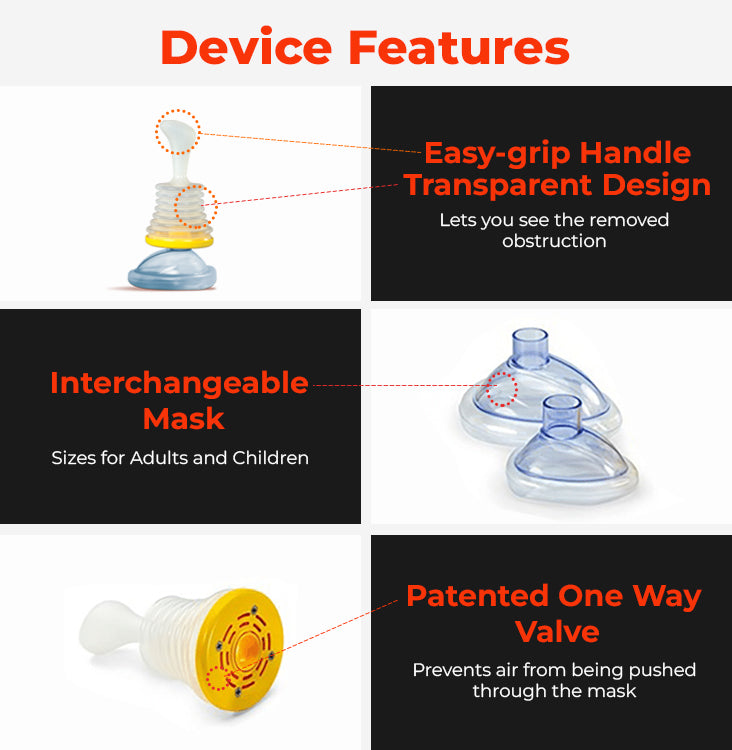 Device Features

Easy-grip Handle
Transparent Design

Lets you see the removed obstruction

Interchangeable Mask

Sizes for Adults and Children

Patented One Way Valve

Prevents air from being pushed through the mask